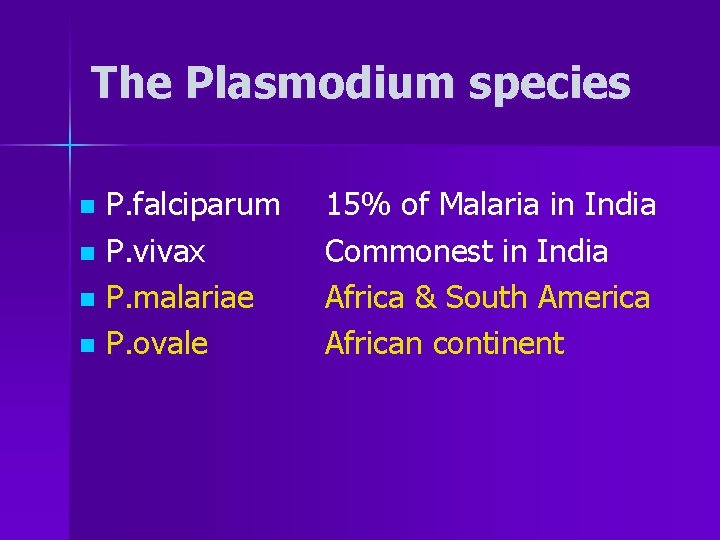 The Plasmodium species

- P.falciparum 15% of Malaria in India
- P.vivax Commonest in India
- P.malariae Africa & South America
- P.ovale African continent